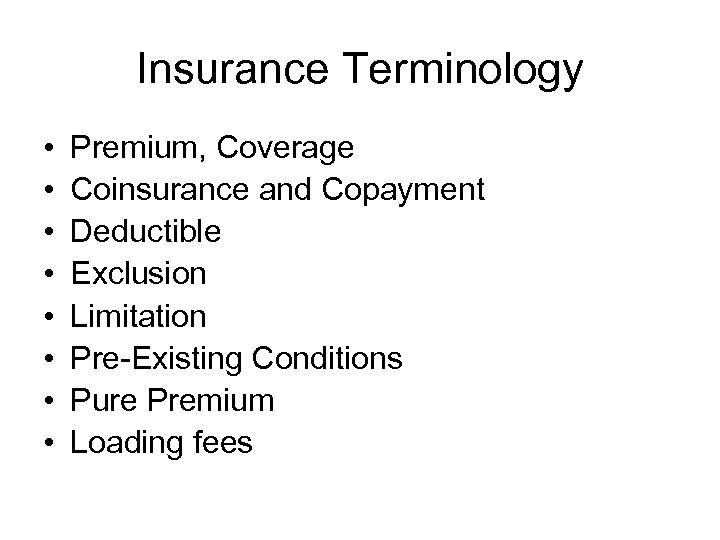 Insurance Terminology

• Premium, Coverage
• Coinsurance and Copayment
• Deductible
• Exclusion
• Limitation
• Pre-Existing Conditions
• Pure Premium
• Loading fees